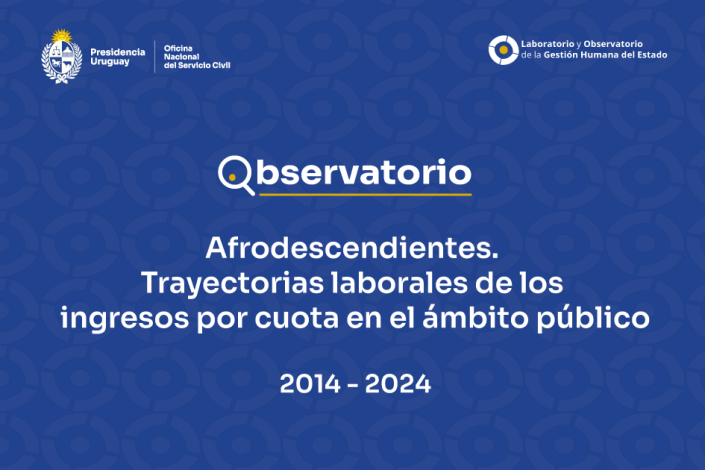 Presidencia Uruguay

Oficina Nacional del Servicio Civil

Laboratorio y Observatorio de la Gestión Humana del Estado

Observatorio

Afrodescendientes. Trayectorias laborales de los ingresos por cuota en el ámbito público

2014 - 2024